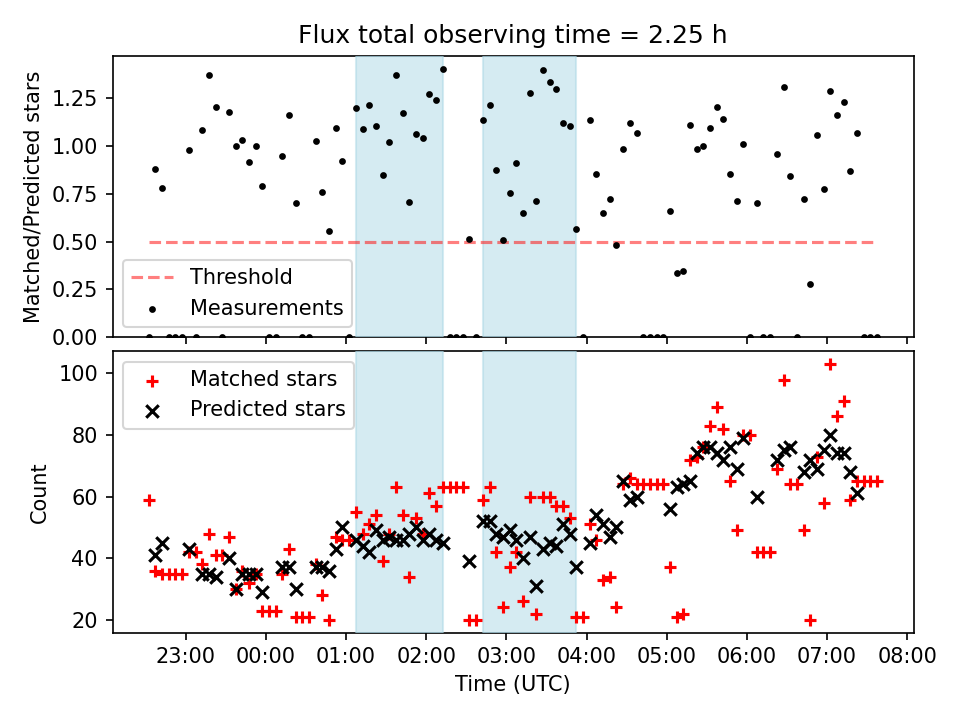 Flux total observing time = 2.25 h

Matched/Predicted stars

1.25
1.00
0.75
0.50
0.25
0.00

Threshold
Measurements

Count

100
80
60
40
20

Matched stars
Predicted stars

23:00 00:00 01:00 02:00 03:00 04:00 05:00 06:00 07:00 08:00

Time (UTC)